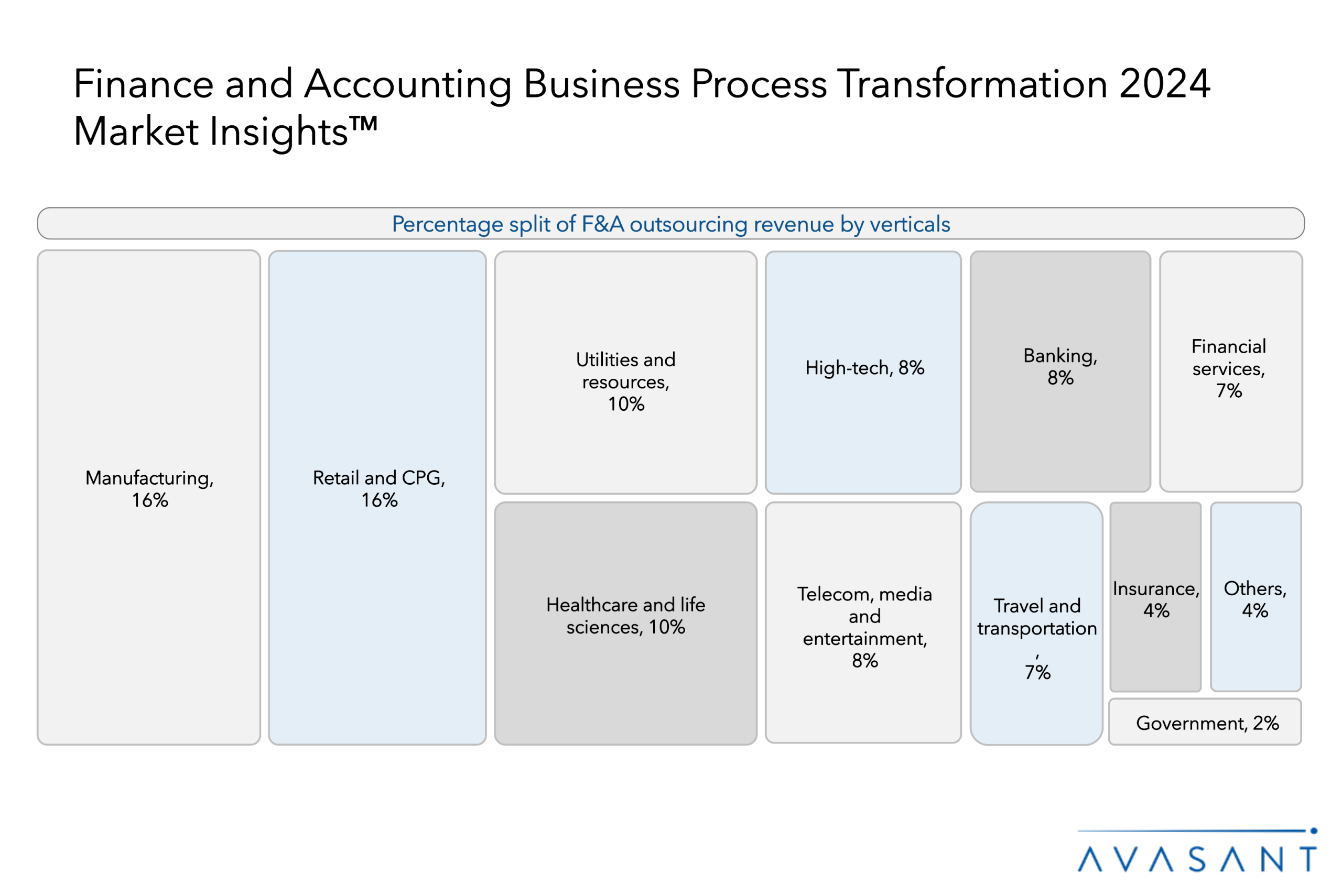 Finance and Accounting Business Process Transformation 2024 Market Insights™

Percentage split of F&A outsourcing revenue by verticals

Manufacturing, 16%

Retail and CPG, 16%

Utilities and resources, 10%

High-tech, 8%

Banking, 8%

Financial services, 7%

Healthcare and life sciences, 10%

Telecom, media and entertainment, 8%

Travel and transportation , 7%

Insurance, 4%

Others, 4%

Government, 2%

AVASANT